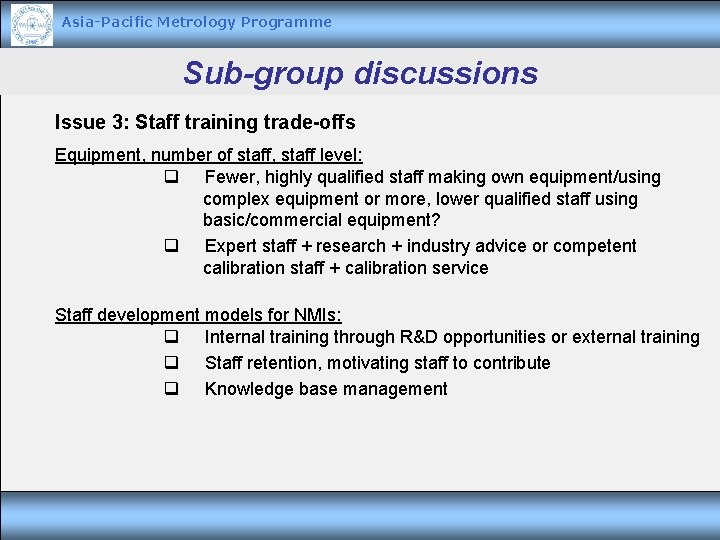 Asia-Pacific Metrology Programme

Sub-group discussions

Issue 3: Staff training trade-offs

Equipment, number of staff, staff level:

❑ Fewer, highly qualified staff making own equipment/using complex equipment or more, lower qualified staff using basic/commercial equipment?

❑ Expert staff + research + industry advice or competent calibration staff + calibration service

Staff development models for NMIs:

❑ Internal training through R&D opportunities or external training

❑ Staff retention, motivating staff to contribute

❑ Knowledge base management